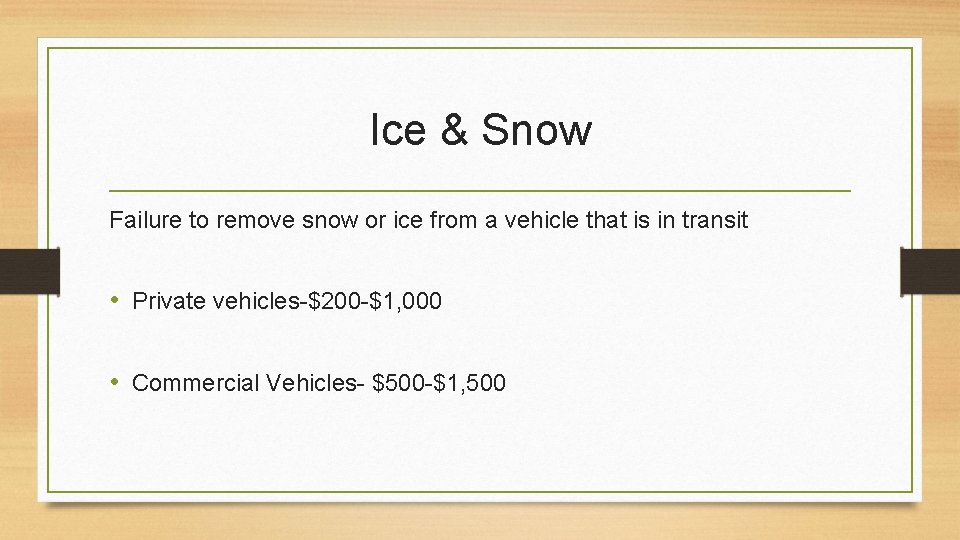 Ice & Snow

Failure to remove snow or ice from a vehicle that is in transit

• Private vehicles-\$200-\$1,000

• Commercial Vehicles- \$500-\$1,500